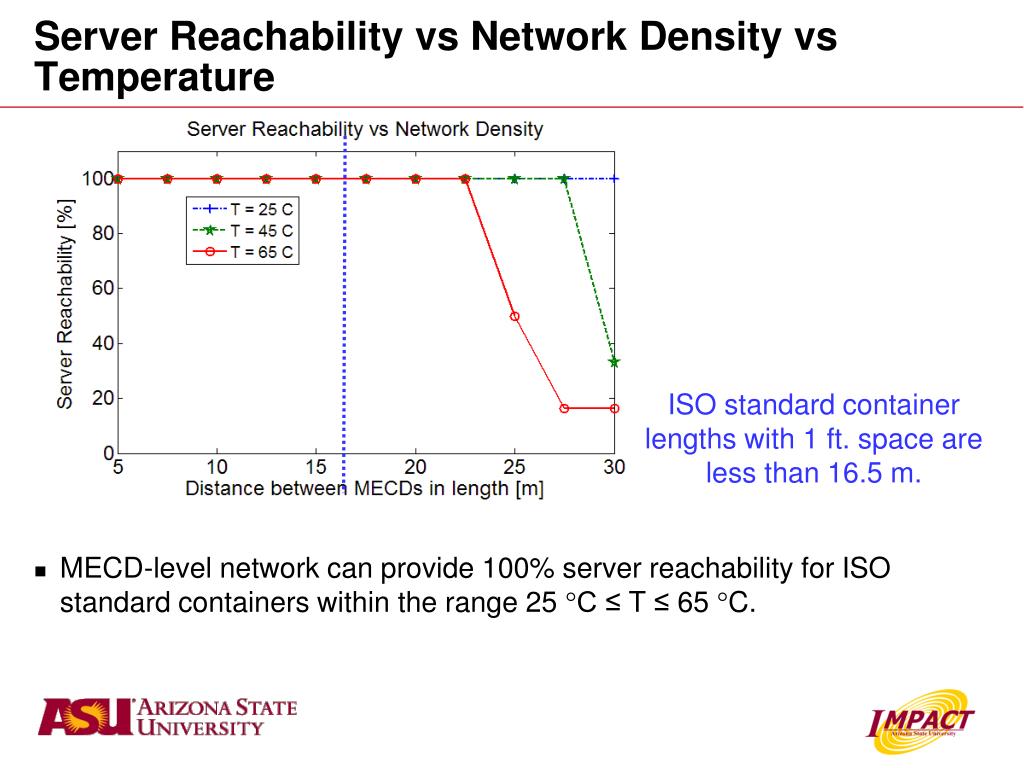 Server Reachability vs Network Density vs Temperature

Server Reachability vs Network Density

Server Reachability [%]

100
80
60
40
20
0

T = 25 C
T = 45 C
T = 65 C

5 10 15 20 25 30

Distance between MECDs in length [m]

ISO standard container lengths with 1 ft. space are less than 16.5 m.

▪ MECD-level network can provide 100% server reachability for ISO standard containers within the range 25 °C ≤ T ≤ 65 °C.

ASU ARIZONA STATE UNIVERSITY

IMPACT
Arizona State University